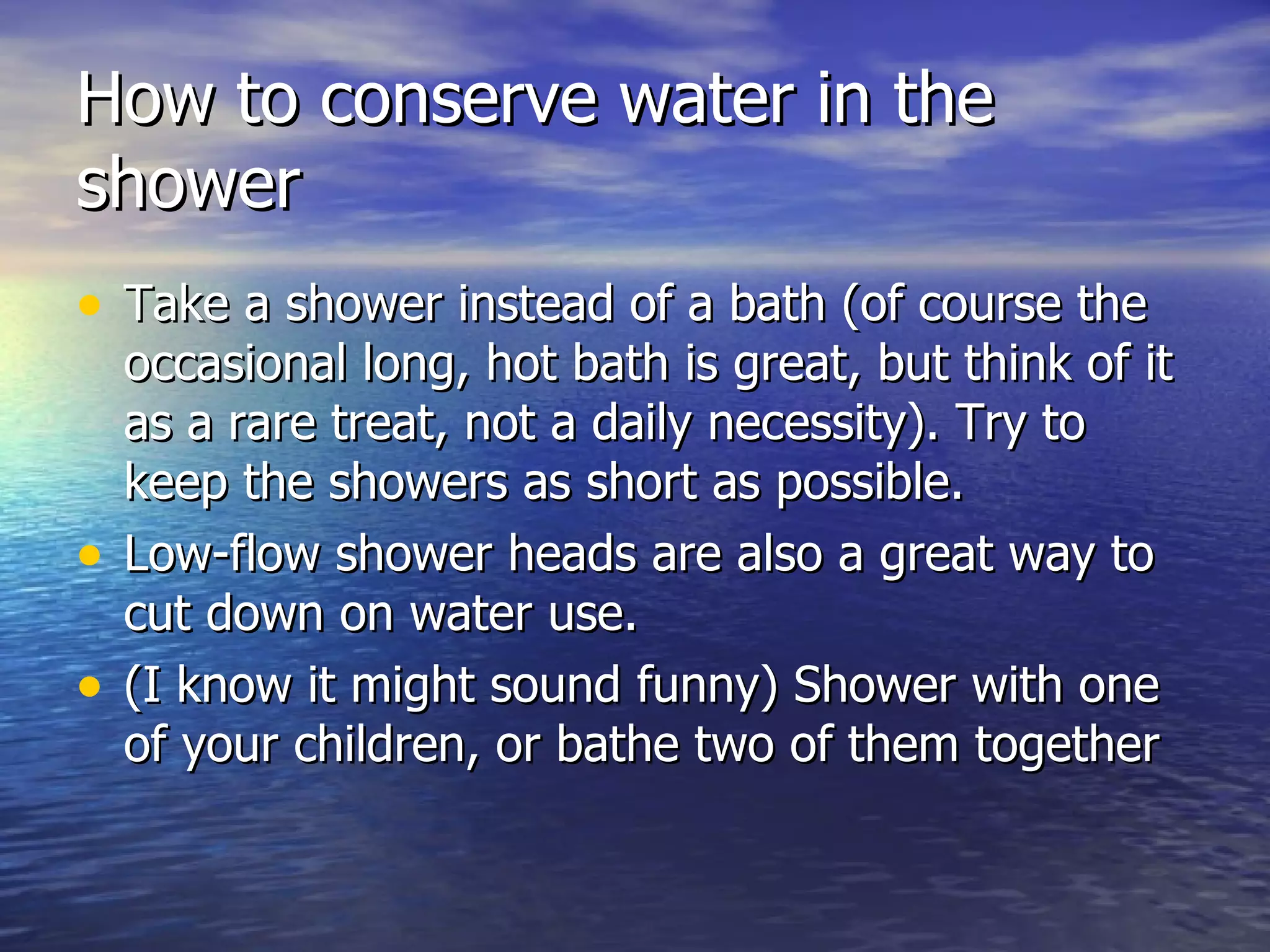 How to conserve water in the shower

• Take a shower instead of a bath (of course the occasional long, hot bath is great, but think of it as a rare treat, not a daily necessity). Try to keep the showers as short as possible.
• Low-flow shower heads are also a great way to cut down on water use.
• (I know it might sound funny) Shower with one of your children, or bathe two of them together